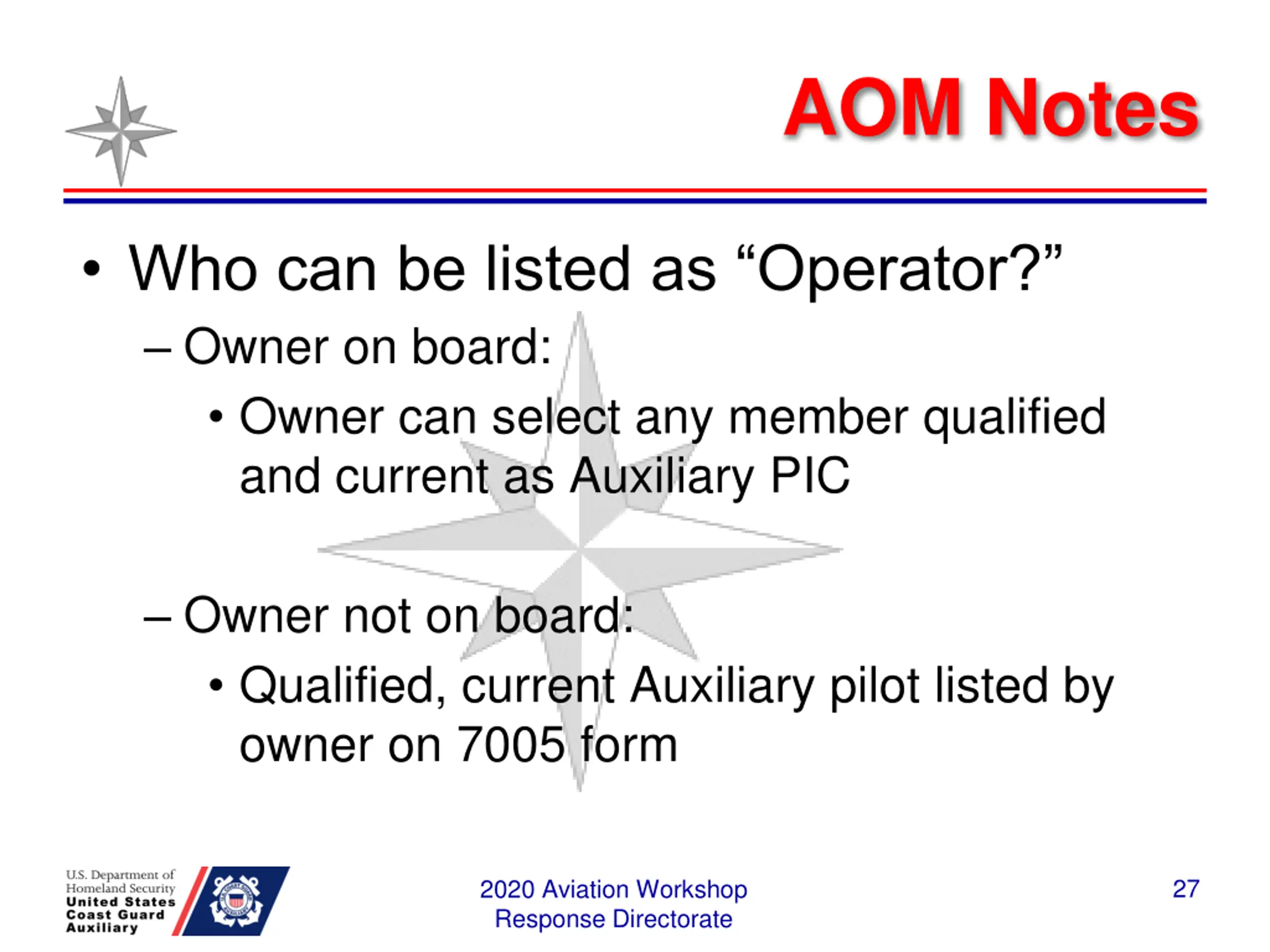 AOM Notes

• Who can be listed as “Operator?”

– Owner on board:

• Owner can select any member qualified and current as Auxiliary PIC

– Owner not on board:

• Qualified, current Auxiliary pilot listed by owner on 7005 form

U.S. Department of Homeland Security
United States Coast Guard Auxiliary

2020 Aviation Workshop
Response Directorate

27